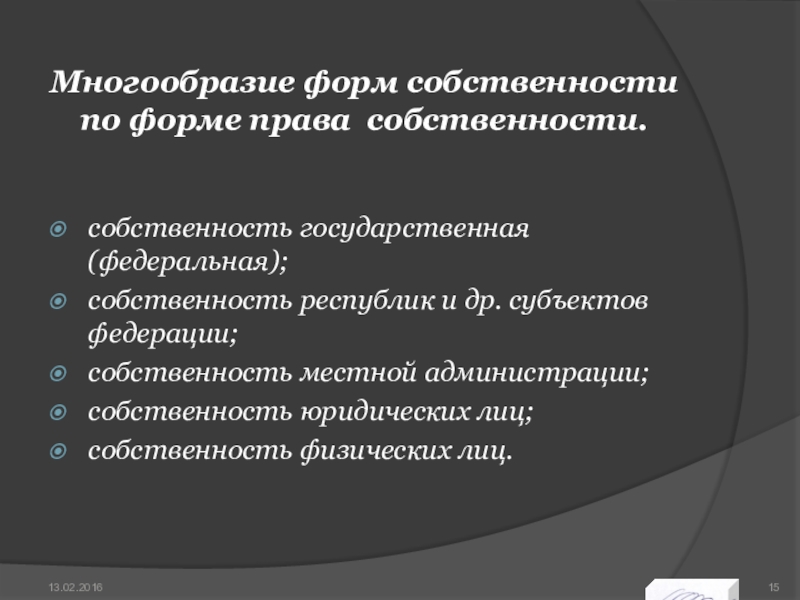 Многообразие форм собственности по форме права собственности.

собственность государственная (федеральная);

собственность республик и др. субъектов федерации;

собственность местной администрации;

собственность юридических лиц;

собственность физических лиц.

13.02.2016

15